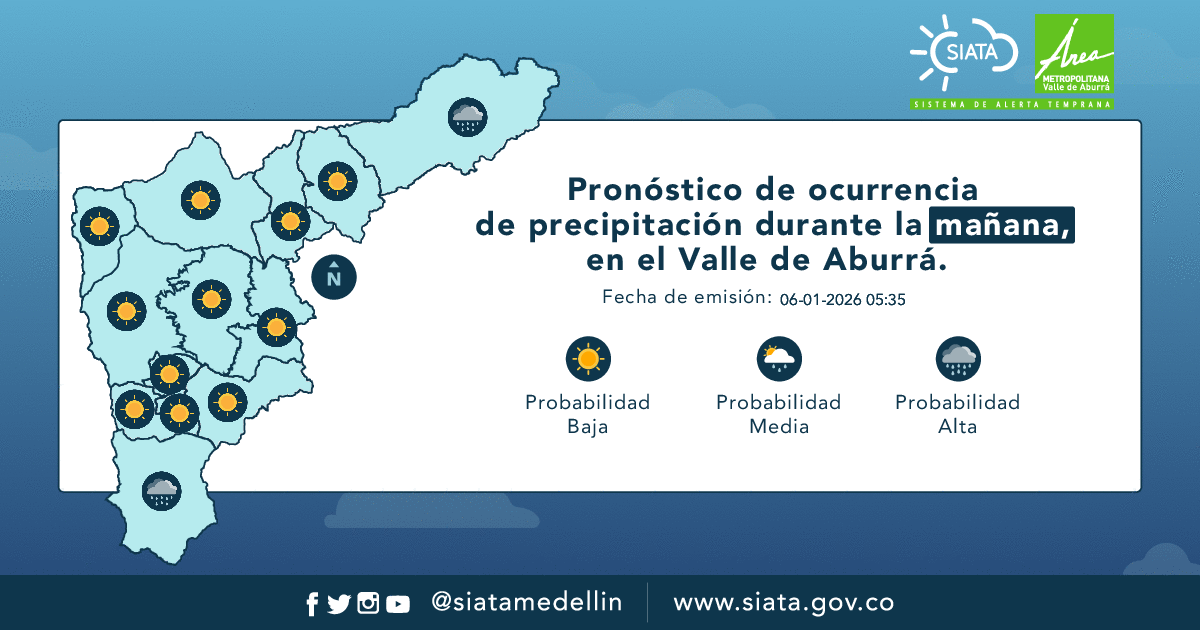 SIATA

Área METROPOLITANA Valle de Aburrá

SISTEMA DE ALERTA TEMPRANA

N

Pronóstico de ocurrencia de precipitación durante la mañana, en el Valle de Aburrá.

Fecha de emisión: 06-01-2026 05:35

Probabilidad Baja

Probabilidad Media

Probabilidad Alta

@siatamedellin

www.siata.gov.co